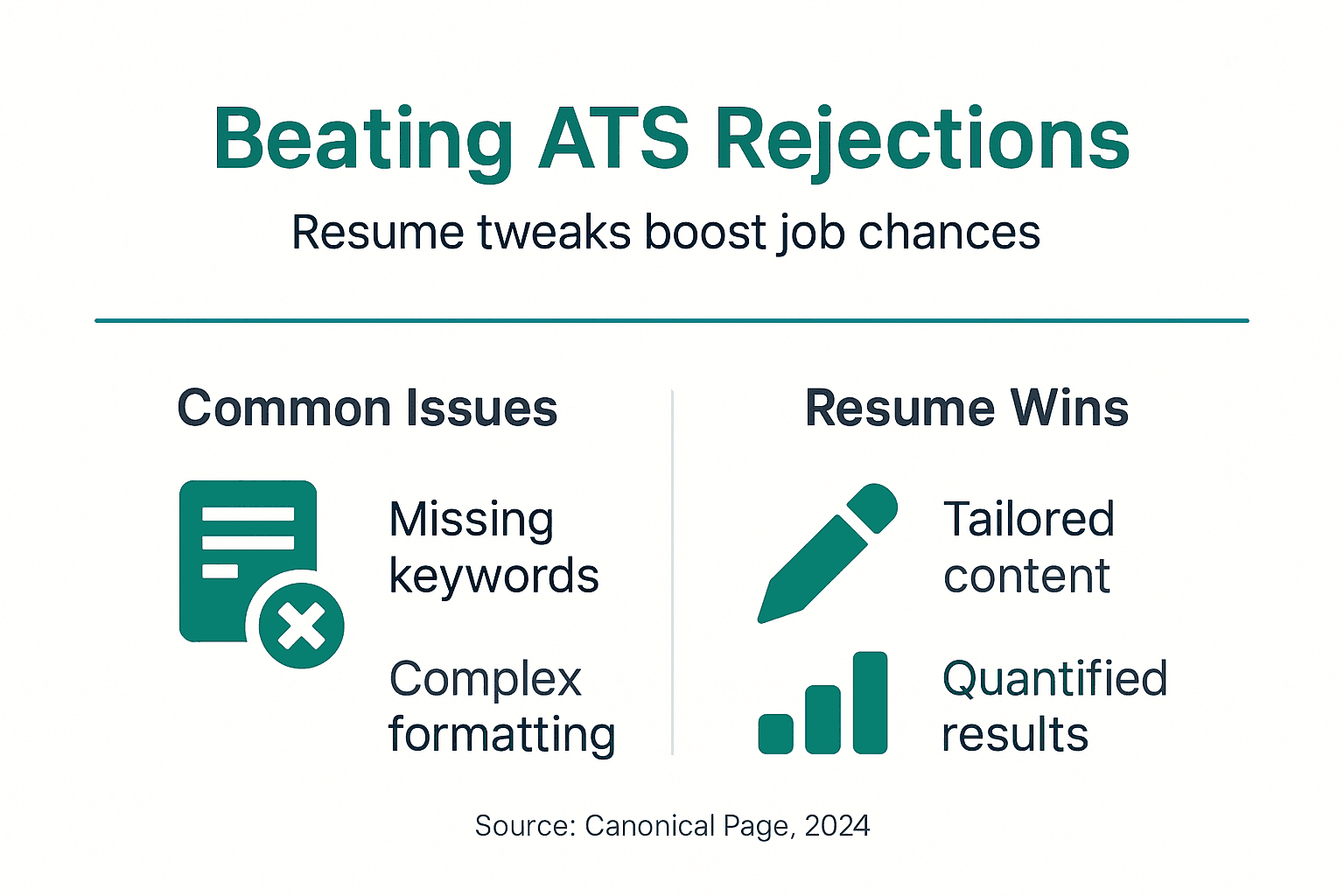 Beating ATS Rejections

Resume tweaks boost job chances

Common Issues

Missing keywords

Complex formatting

Resume Wins

Tailored content

Quantified results

Source: Canonical Page, 2024